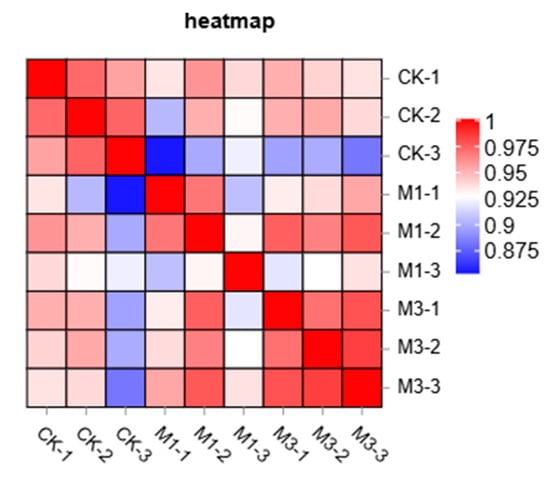 heatmap

CK-1
CK-2
CK-3
M1-1
M1-2
M1-3
M3-1
M3-2
M3-3

1
0.975
0.95
0.925
0.9
0.875

CK-1
CK-2
CK-3
M1-1
M1-2
M1-3
M3-1
M3-2
M3-3